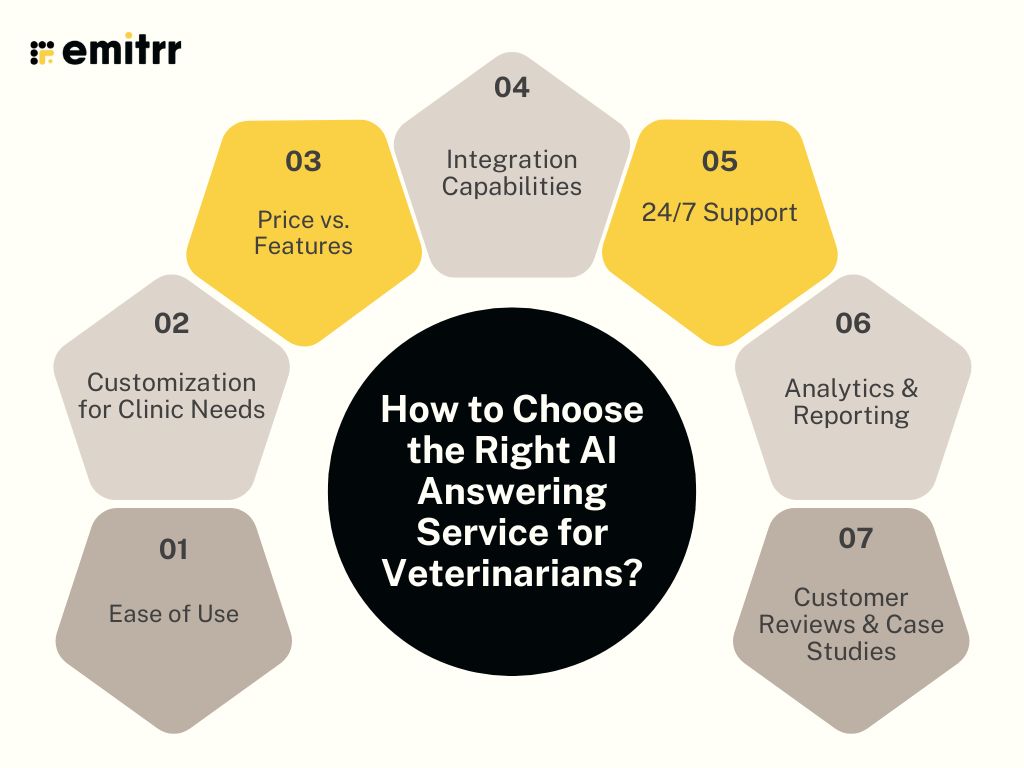 emitrr

How to Choose the Right AI Answering Service for Veterinarians?

01
Ease of Use

02
Customization for Clinic Needs

03
Price vs. Features

04
Integration Capabilities

05
24/7 Support

06
Analytics & Reporting

07
Customer Reviews & Case Studies